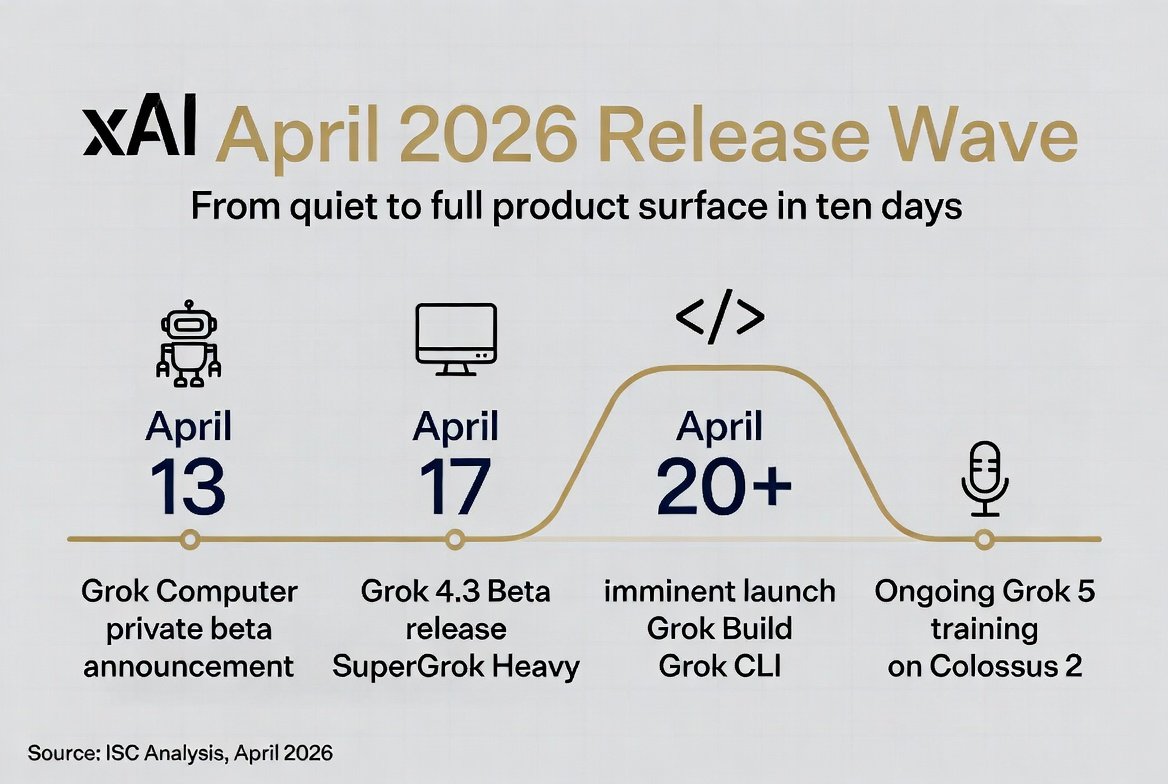 xAI April 2026 Release Wave

From quiet to full product surface in ten days

April 13

Grok Computer private beta announcement

April 17

Grok 4.3 Beta release SuperGrok Heavy

</>

April 20+

imminent launch Grok Build Grok CLI

Ongoing Grok 5 training on Colossus 2

Source: ISC Analysis, April 2026